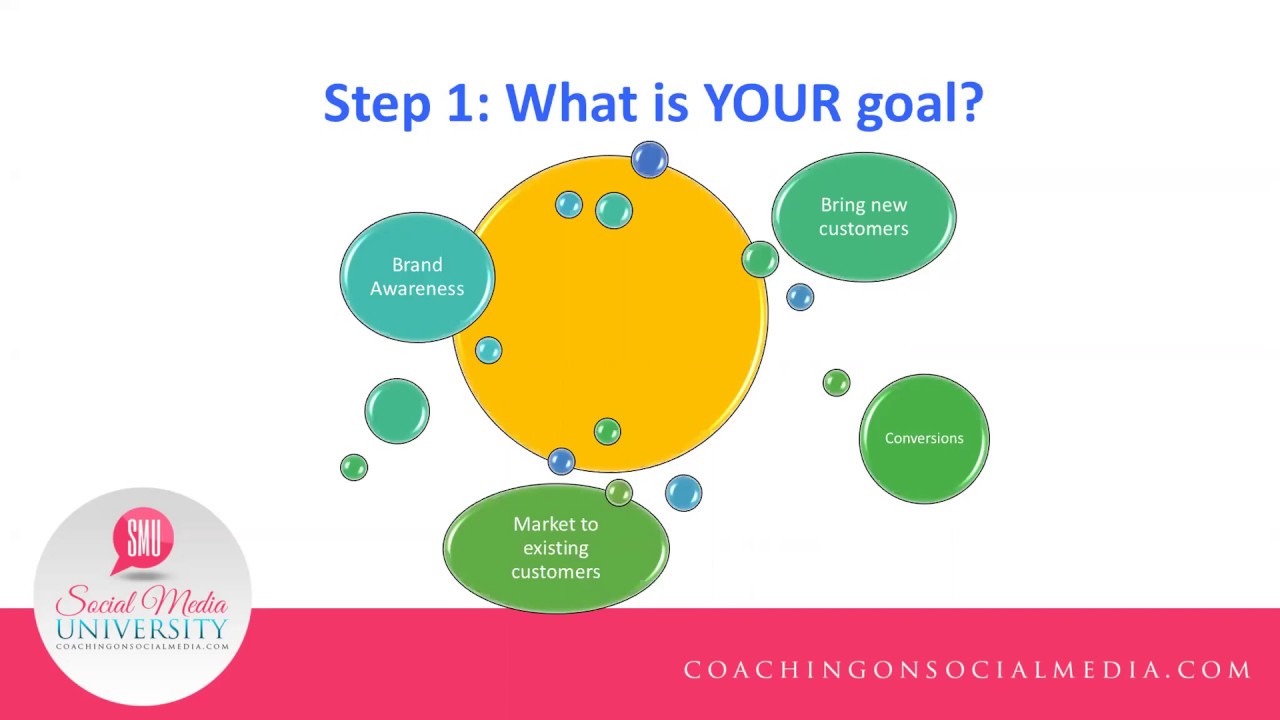 Step 1: What is YOUR goal?

Brand Awareness

Bring new customers

Conversions

Market to existing customers

SMU
Social Media
UNIVERSITY
COACHINGONSOCIALMEDIA.COM

COACHINGONSOCIALMEDIA.COM